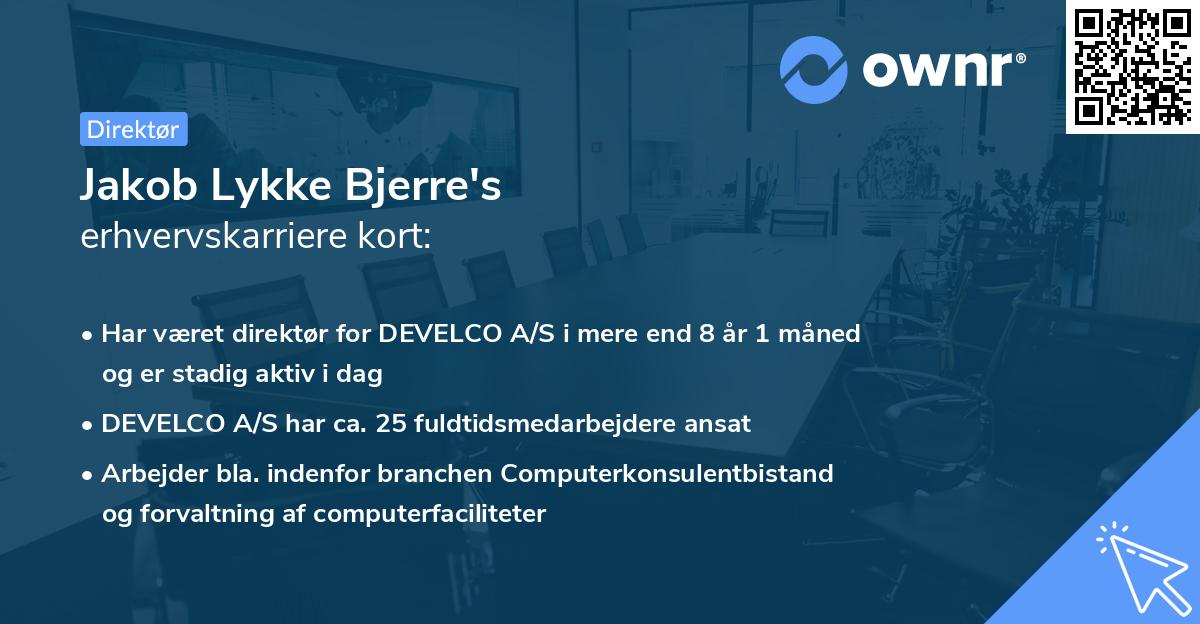 ownr®

Direktør

Jakob Lykke Bjerre's
erhvervskarriere kort:

• Har været direktør for DEVELCO A/S i mere end 8 år 1 måned og er stadig aktiv i dag
• DEVELCO A/S har ca. 25 fuldtidsmedarbejdere ansat
• Arbejder bla. indenfor branchen Computerkonsulentbistand og forvaltning af computerfaciliteter